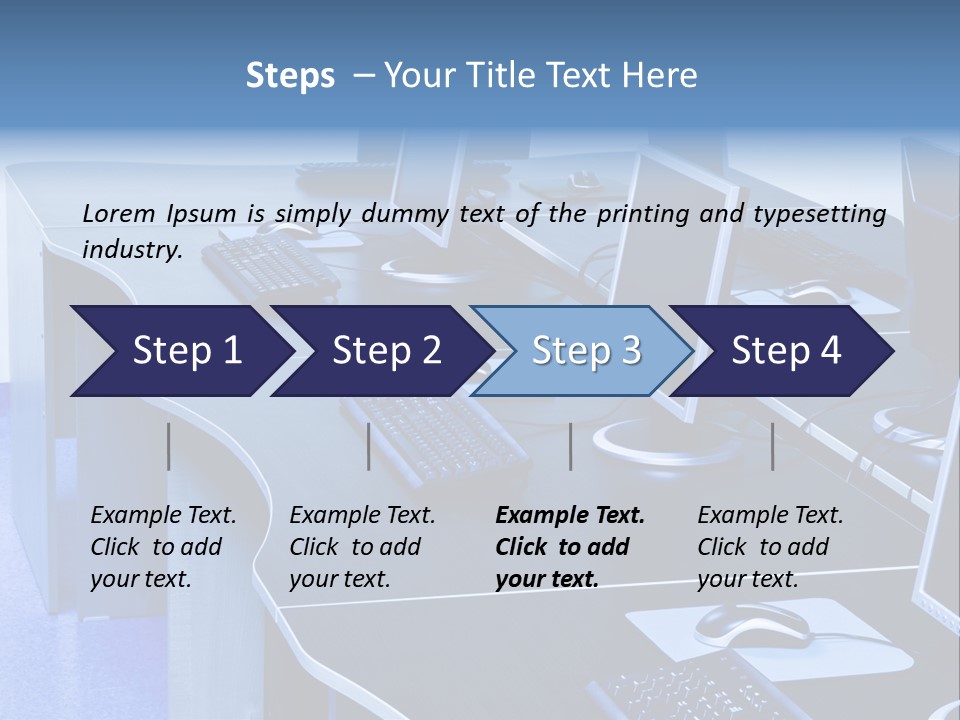 Steps – Your Title Text Here

Lorem Ipsum is simply dummy text of the printing and typesetting industry.

Step 1

Step 2

Step 3

Step 4

Example Text. Click to add your text.

Example Text. Click to add your text.

Example Text. Click to add your text.

Example Text. Click to add your text.